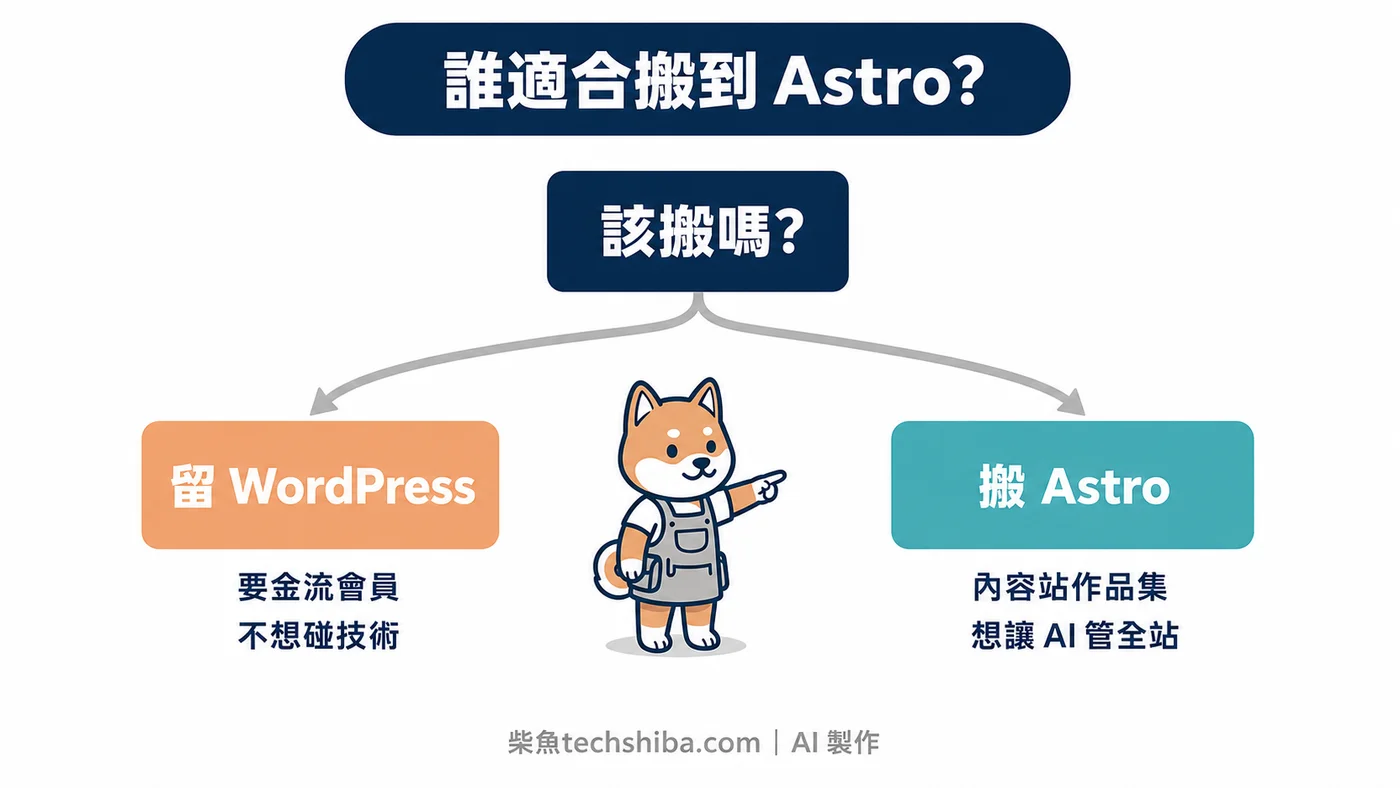 誰適合搬到 Astro?

該搬嗎?

留 WordPress

要金流會員
不想碰技術

搬 Astro

內容站作品集
想讓 AI 管全站

柴魚techshiba.com | AI 製作